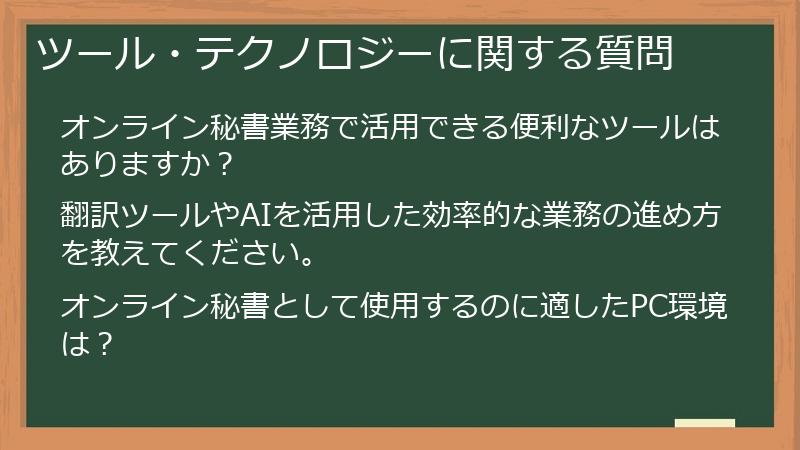 ツール・テクノロジーに関する質問

オンライン秘書業務で活用できる便利なツールはありますか？

翻訳ツールやAIを活用した効率的な業務の進め方を教えてください。

オンライン秘書として使用するのに適したPC環境は？